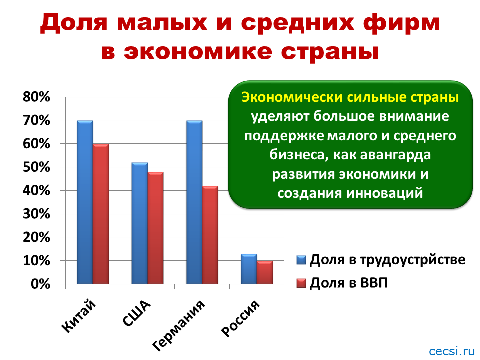 Доля малых и средних фирм в экономике страны

Экономически сильные страны уделяют большое внимание поддержке малого и среднего бизнеса, как авангарда развития экономики и создания инноваций

80%
70%
60%
50%
40%
30%
20%
10%
0%

Китай
США
Германия
Россия

Доля в трудоустрйстве
Доля в ВВП

cecsi.ru